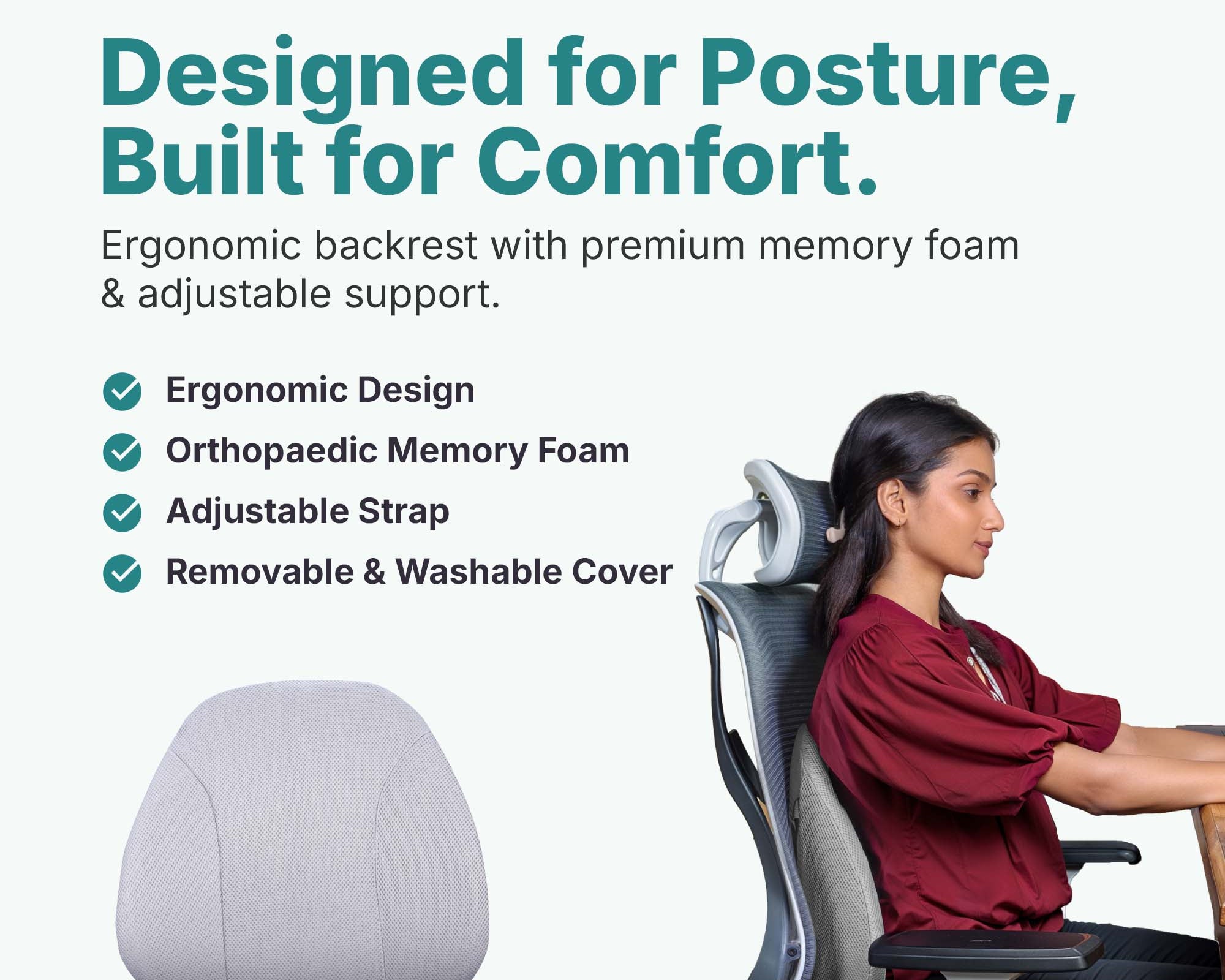 Designed for Posture, Built for Comfort.

Ergonomic backrest with premium memory foam & adjustable support.

Ergonomic Design

Orthopaedic Memory Foam

Adjustable Strap

Removable & Washable Cover